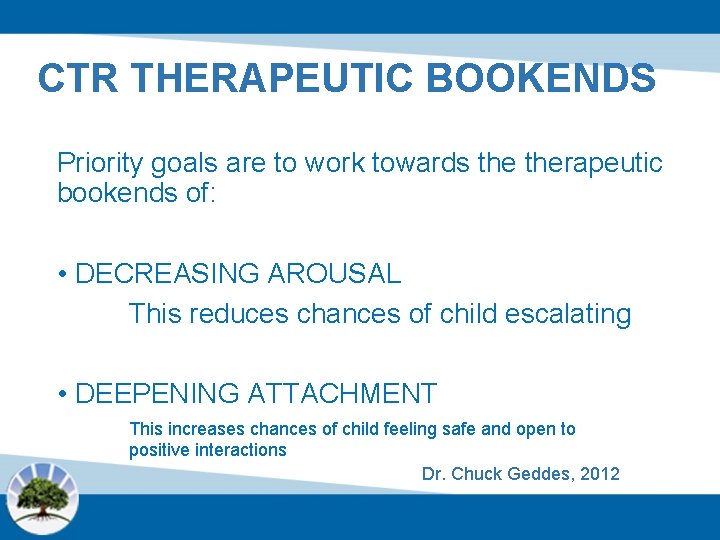 CTR THERAPEUTIC BOOKENDS

Priority goals are to work towards the therapeutic bookends of:

• DECREASING AROUSAL

This reduces chances of child escalating

• DEEPENING ATTACHMENT

This increases chances of child feeling safe and open to positive interactions

Dr. Chuck Geddes, 2012